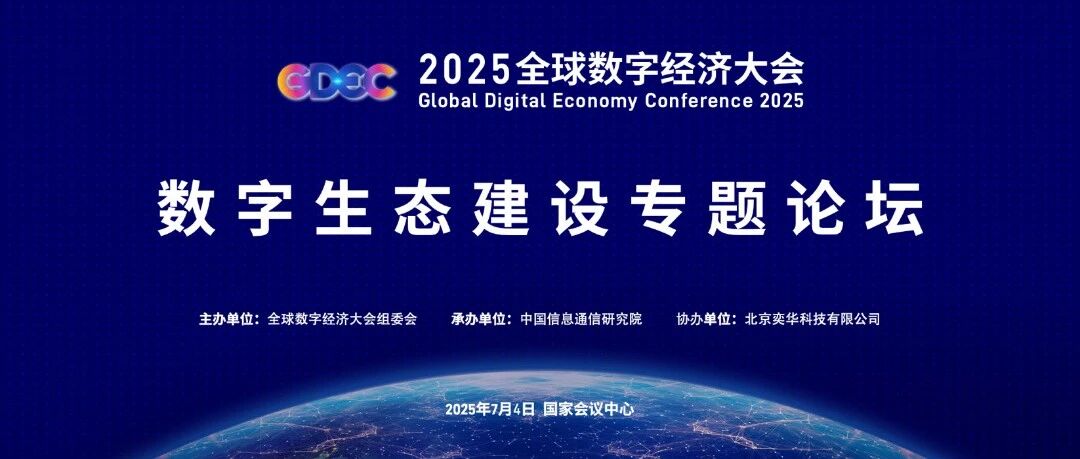 GDEC 2025全球数字经济大会
Global Digital Economy Conference 2025

数字生态建设专题论坛

主办单位：全球数字经济大会组委会　承办单位：中国信息通信研究院　协办单位：北京奕华科技有限公司

2025年7月4日 国家会议中心